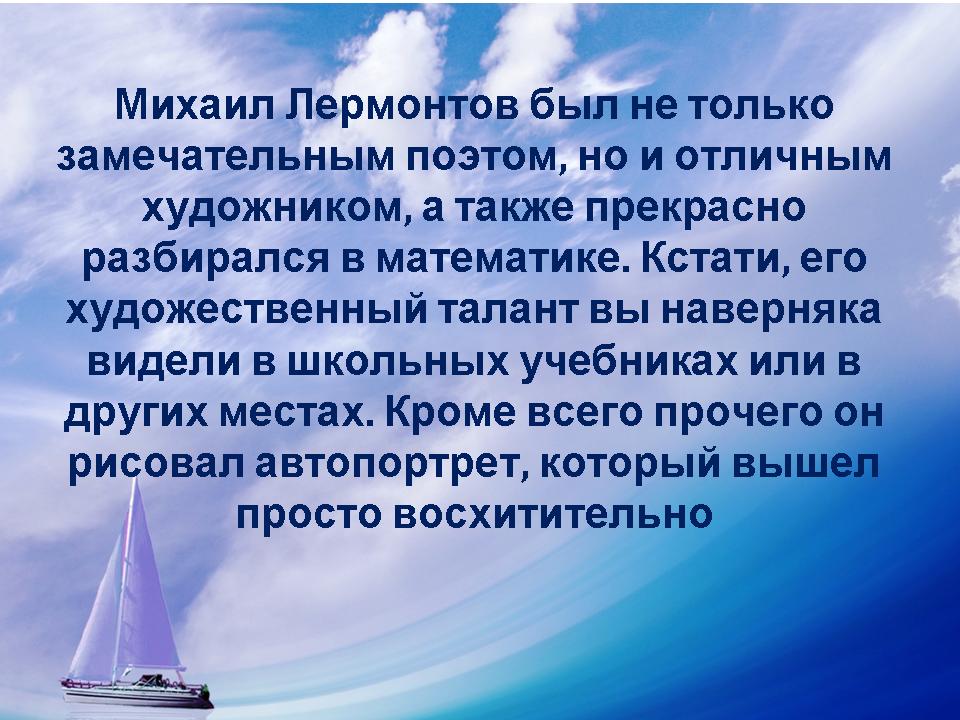 Михаил Лермонтов был не только замечательным поэтом, но и отличным художником, а также прекрасно разбирался в математике. Кстати, его художественный талант вы наверняка видели в школьных учебниках или в других местах. Кроме всего прочего он рисовал автопортрет, который вышел просто восхитительно